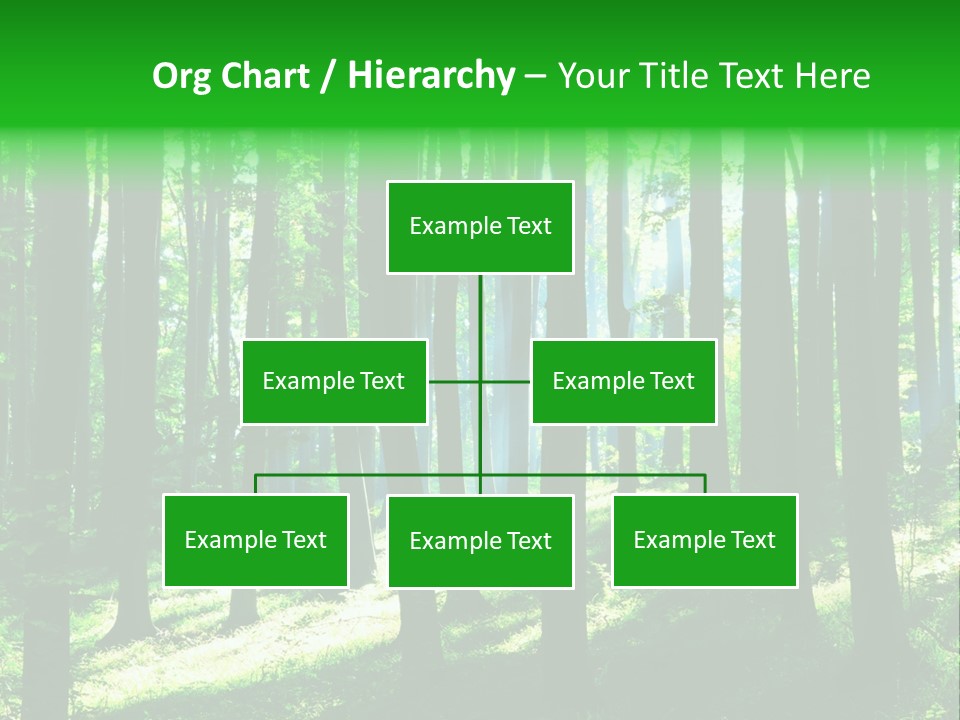 Org Chart / Hierarchy – Your Title Text Here

Example Text

Example Text

Example Text

Example Text

Example Text

Example Text